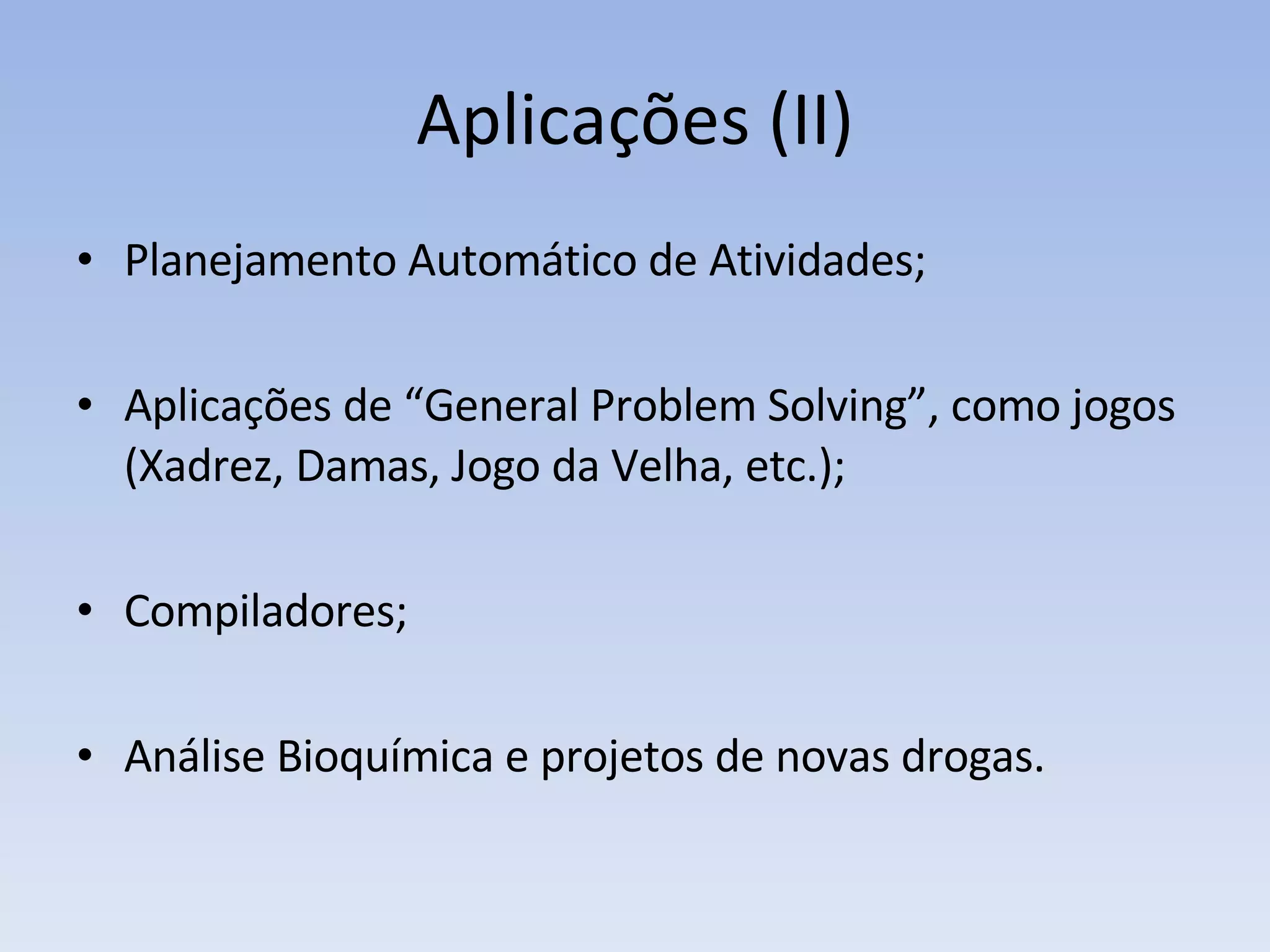 Aplicações (II)

• Planejamento Automático de Atividades;

• Aplicações de “General Problem Solving”, como jogos (Xadrez, Damas, Jogo da Velha, etc.);

• Compiladores;

• Análise Bioquímica e projetos de novas drogas.